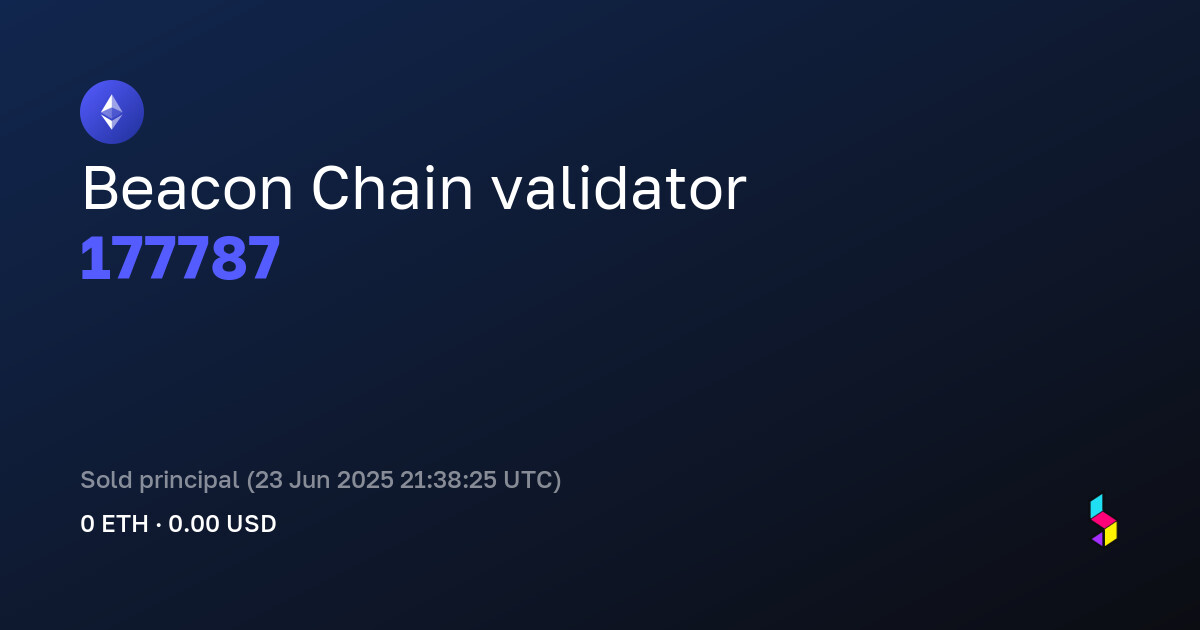 Beacon Chain validator
177787

Sold principal (23 Jun 2025 21:38:25 UTC)
0 ETH · 0.00 USD